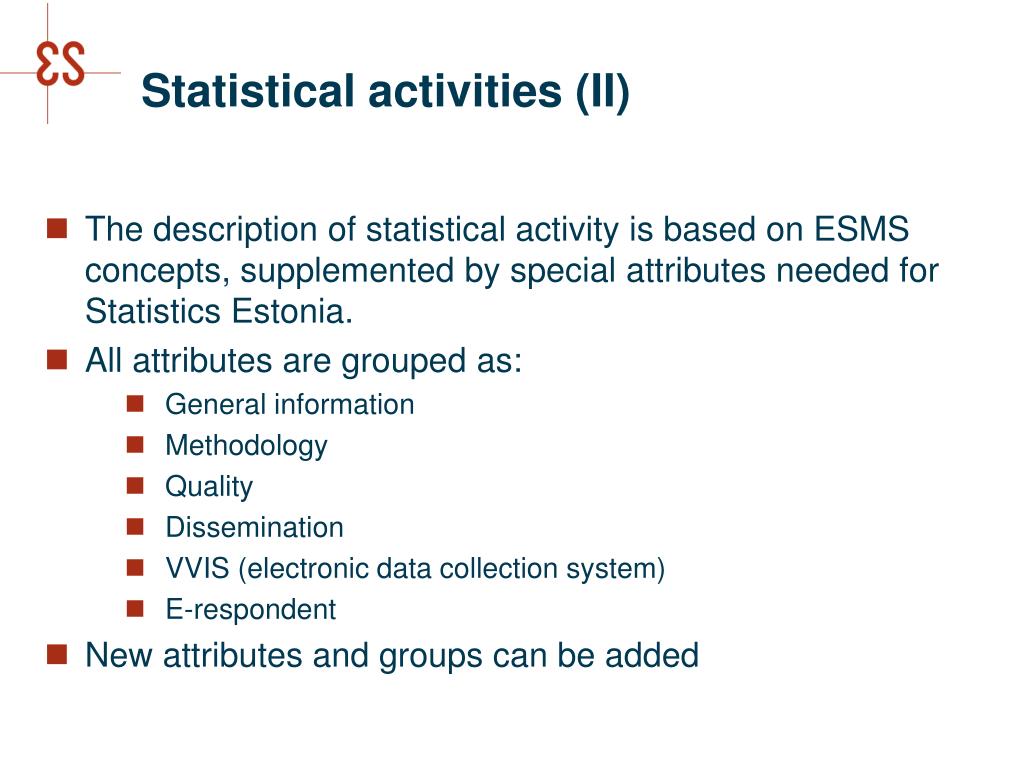 ES

Statistical activities (II)

The description of statistical activity is based on ESMS concepts, supplemented by special attributes needed for Statistics Estonia.

All attributes are grouped as:

General information

Methodology

Quality

Dissemination

VVIS (electronic data collection system)

E-respondent

New attributes and groups can be added